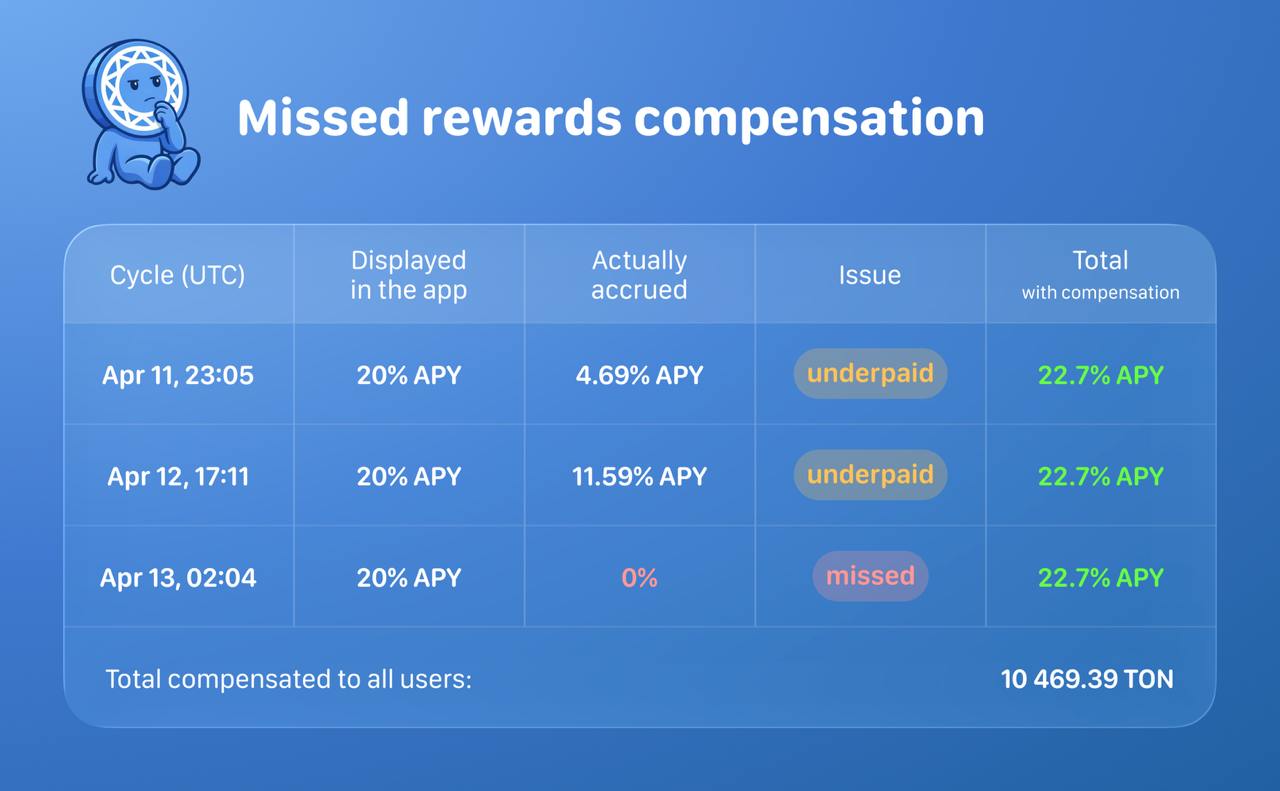 Missed rewards compensation

| Cycle (UTC) | Displayed in the app | Actually accrued | Issue | Total with compensation |
|---|---|---|---|---|
| Apr 11, 23:05 | 20% APY | 4.69% APY | underpaid | 22.7% APY |
| Apr 12, 17:11 | 20% APY | 11.59% APY | underpaid | 22.7% APY |
| Apr 13, 02:04 | 20% APY | 0% | missed | 22.7% APY |
| Total compensated to all users: | | | | 10 469.39 TON |